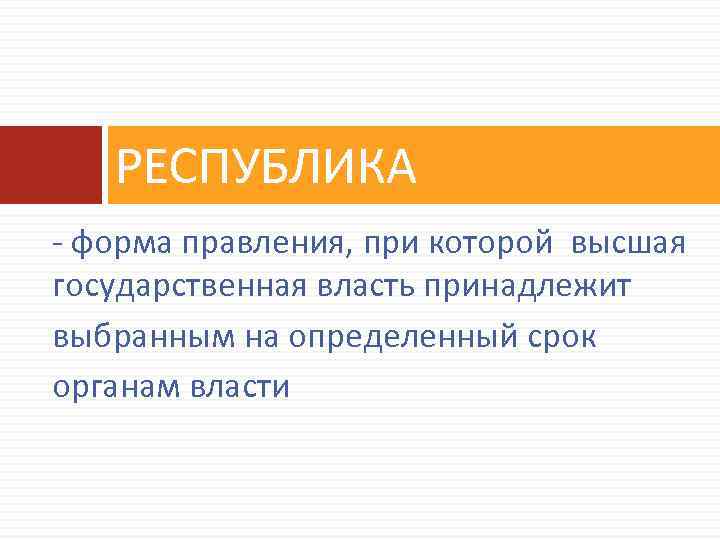 РЕСПУБЛИКА

- форма правления, при которой высшая государственная власть принадлежит выбранным на определенный срок органам власти